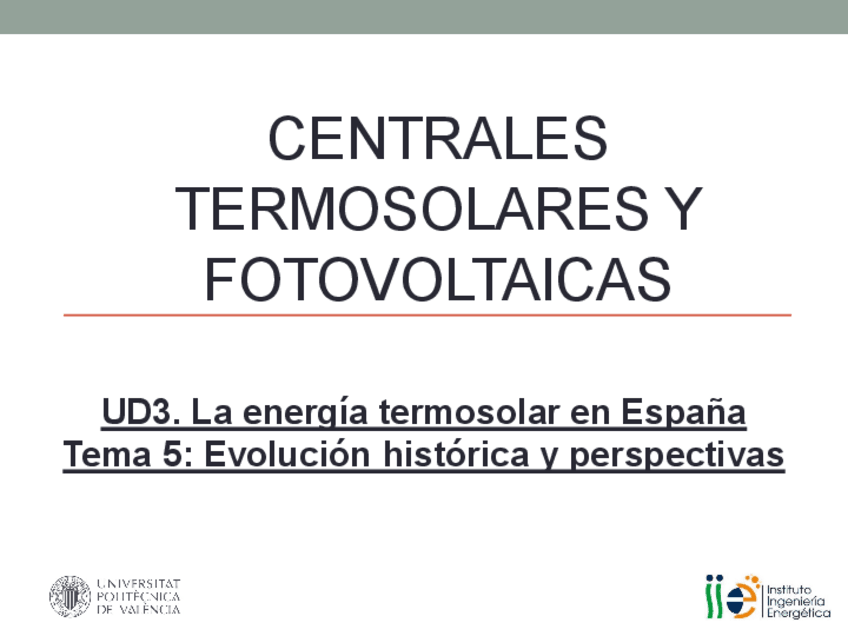 CENTRALES TERMOSOLARES Y FOTOVOLTAICAS

UD3. La energía termosolar en España
Tema 5: Evolución histórica y perspectivas

UNIVERSITAT POLITÈCNICA DE VALÈNCIA

iie Instituto Ingeniería Energética